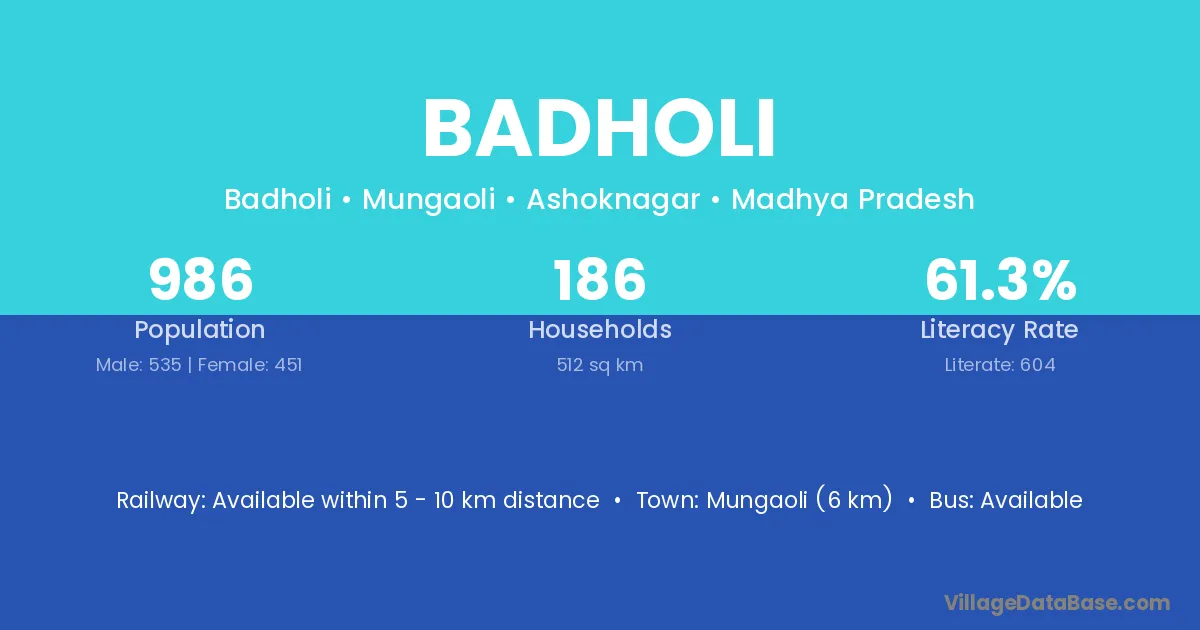 BADHOLI

Badholi • Mungaoli • Ashoknagar • Madhya Pradesh

986
Population
Male: 535 | Female: 451

186
Households
512 sq km

61.3%
Literacy Rate
Literate: 604

Railway: Available within 5 - 10 km distance • Town: Mungaoli (6 km) • Bus: Available

VillageDataBase.com